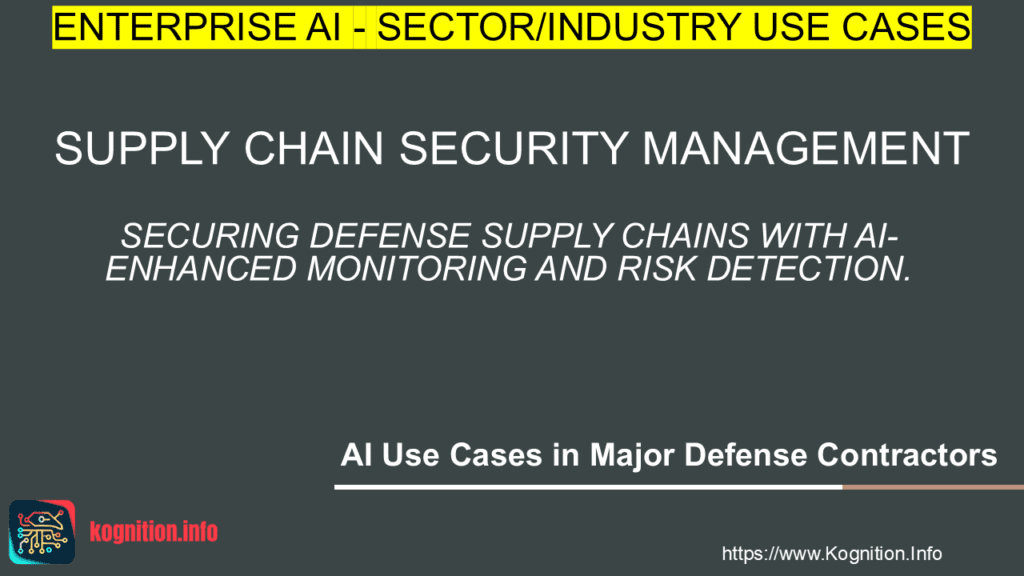 ENTERPRISE AI - SECTOR/INDUSTRY USE CASES

SUPPLY CHAIN SECURITY MANAGEMENT

SECURING DEFENSE SUPPLY CHAINS WITH AI-ENHANCED MONITORING AND RISK DETECTION.

AI Use Cases in Major Defense Contractors

kognition.info

https://www.Kognition.Info